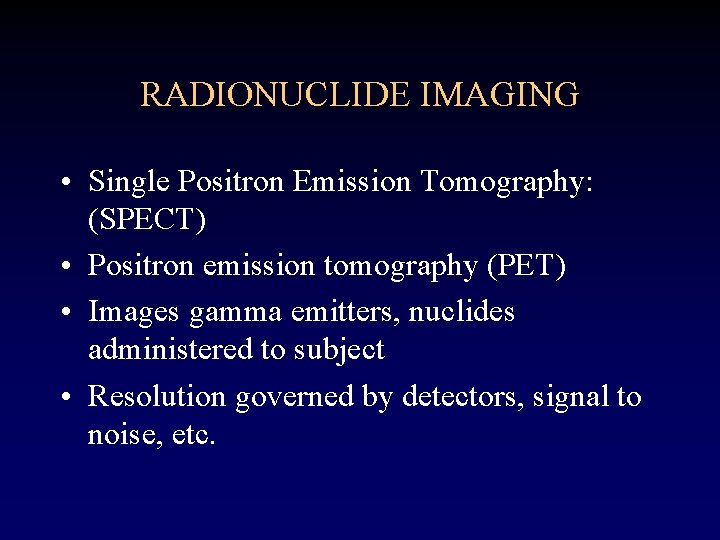 RADIONUCLIDE IMAGING

• Single Positron Emission Tomography: (SPECT)
• Positron emission tomography (PET)
• Images gamma emitters, nuclides administered to subject
• Resolution governed by detectors, signal to noise, etc.